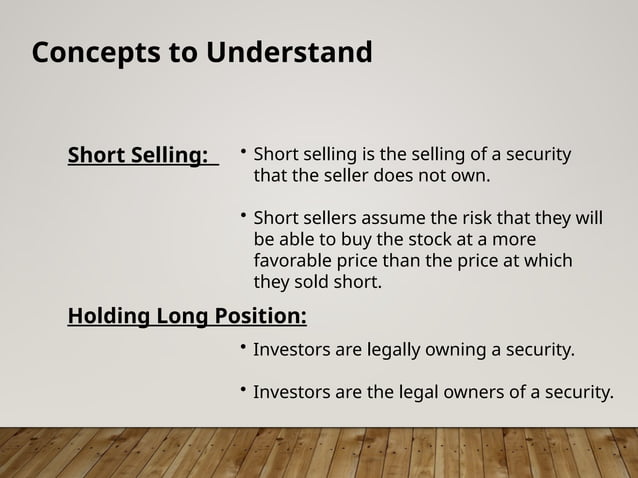 Concepts to Understand

Short Selling:

• Short selling is the selling of a security that the seller does not own.

• Short sellers assume the risk that they will be able to buy the stock at a more favorable price than the price at which they sold short.

Holding Long Position:

• Investors are legally owning a security.

• Investors are the legal owners of a security.